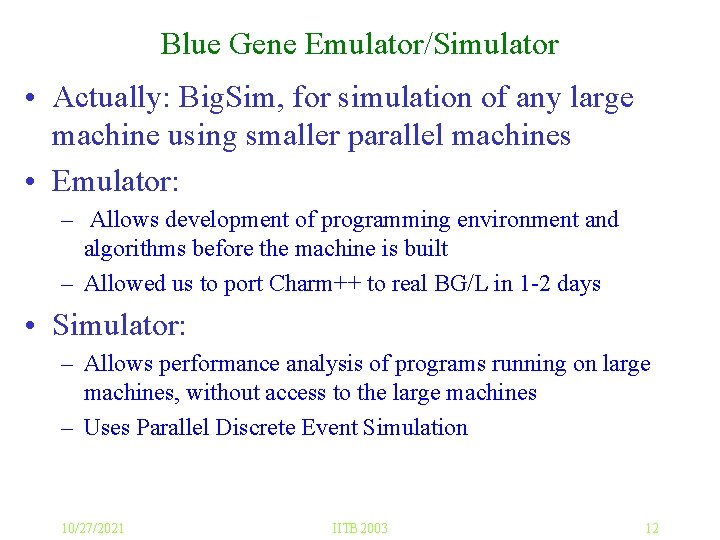 Blue Gene Emulator/Simulator

• Actually: BigSim, for simulation of any large machine using smaller parallel machines

• Emulator:
  – Allows development of programming environment and algorithms before the machine is built
  – Allowed us to port Charm++ to real BG/L in 1-2 days

• Simulator:
  – Allows performance analysis of programs running on large machines, without access to the large machines
  – Uses Parallel Discrete Event Simulation

10/27/2021 IITB 2003 12